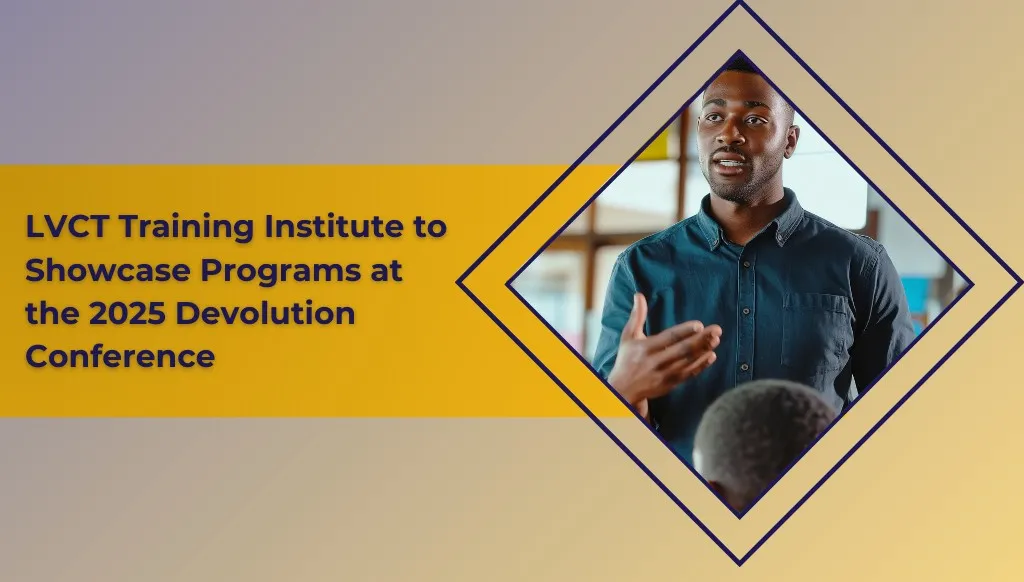 LVCT Training Institute to Showcase Programs at the 2025 Devolution Conference